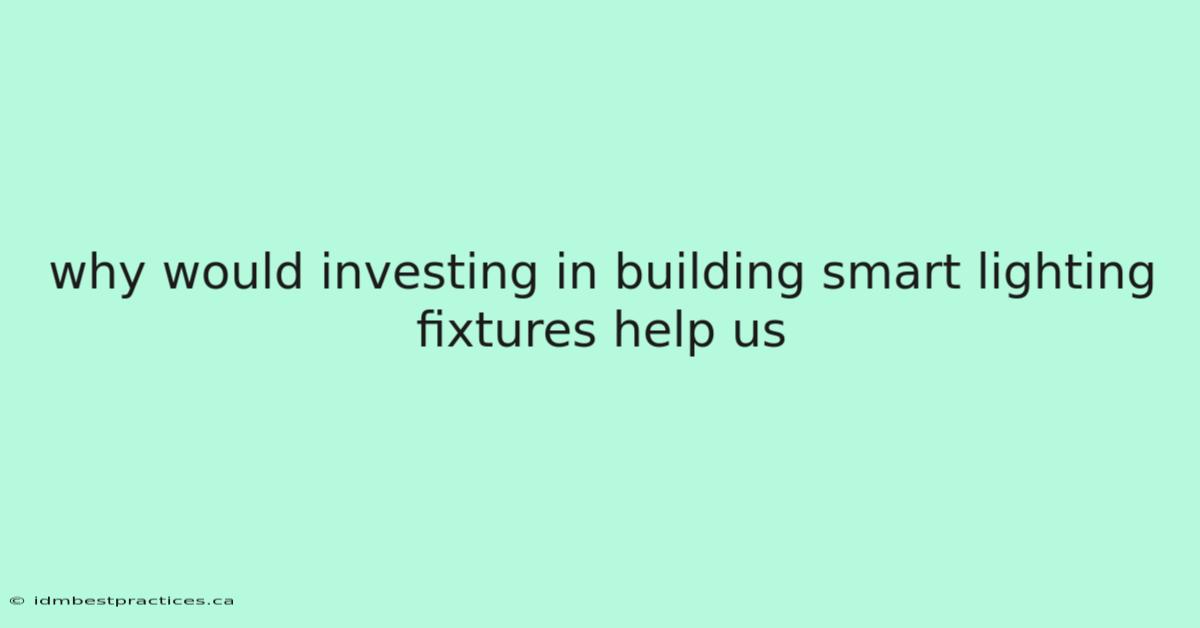 why would investing in building smart lighting fixtures help us

© idmbestpractices.ca